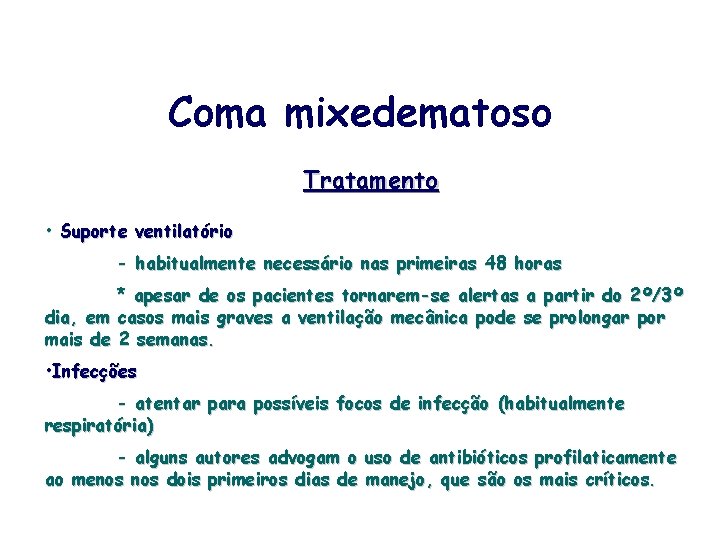 Coma mixedematoso

Tratamento

• Suporte ventilatório

- habitualmente necessário nas primeiras 48 horas

* apesar de os pacientes tornarem-se alertas a partir do 2º/3º dia, em casos mais graves a ventilação mecânica pode se prolongar por mais de 2 semanas.

•Infecções

- atentar para possíveis focos de infecção (habitualmente respiratória)

- alguns autores advogam o uso de antibióticos profilaticamente ao menos nos dois primeiros dias de manejo, que são os mais críticos.